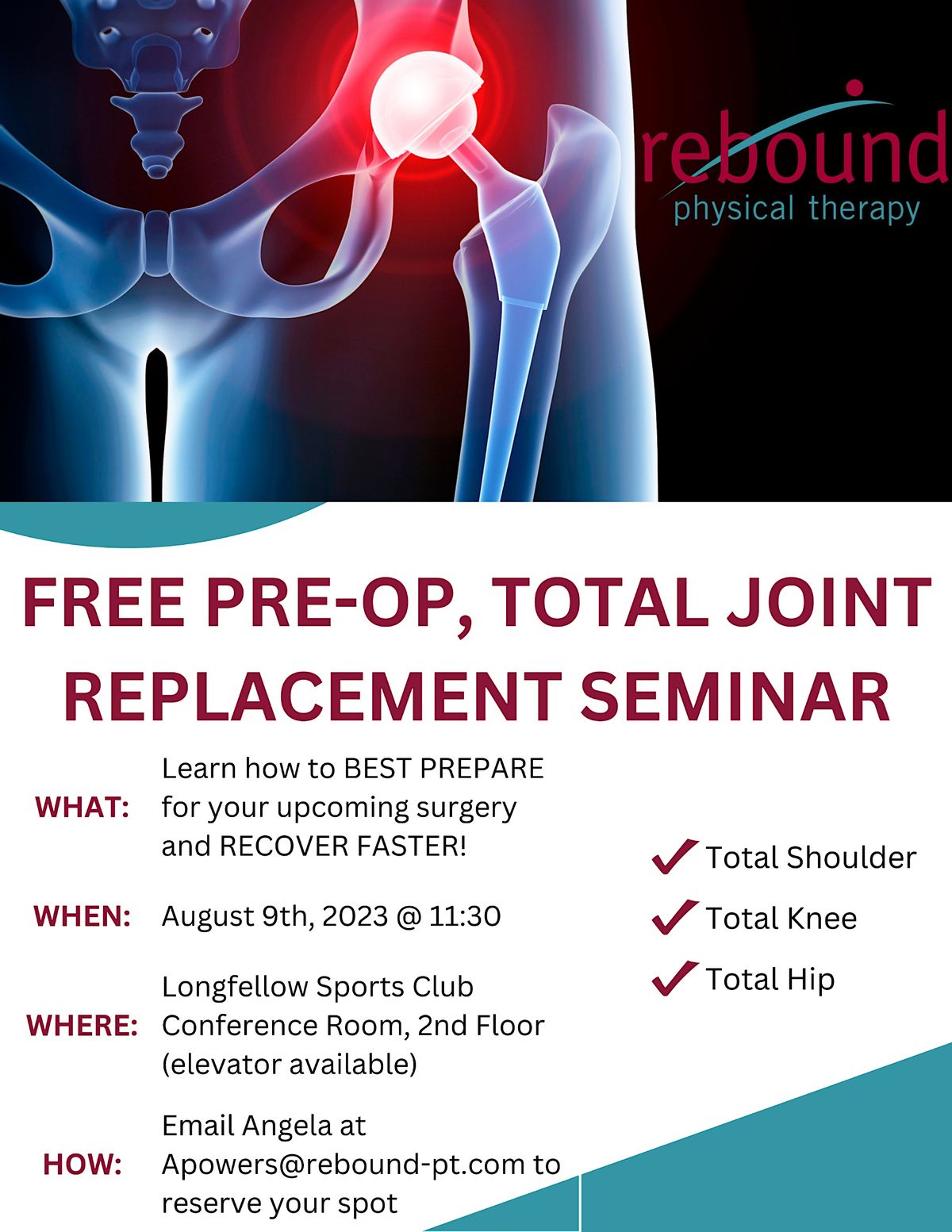 rebound
physical therapy

FREE PRE-OP, TOTAL JOINT REPLACEMENT SEMINAR

WHAT: Learn how to BEST PREPARE for your upcoming surgery and RECOVER FASTER!

WHEN: August 9th, 2023 @ 11:30

WHERE: Longfellow Sports Club Conference Room, 2nd Floor (elevator available)

HOW: Email Angela at Apowers@rebound-pt.com to reserve your spot

Total Shoulder
Total Knee
Total Hip